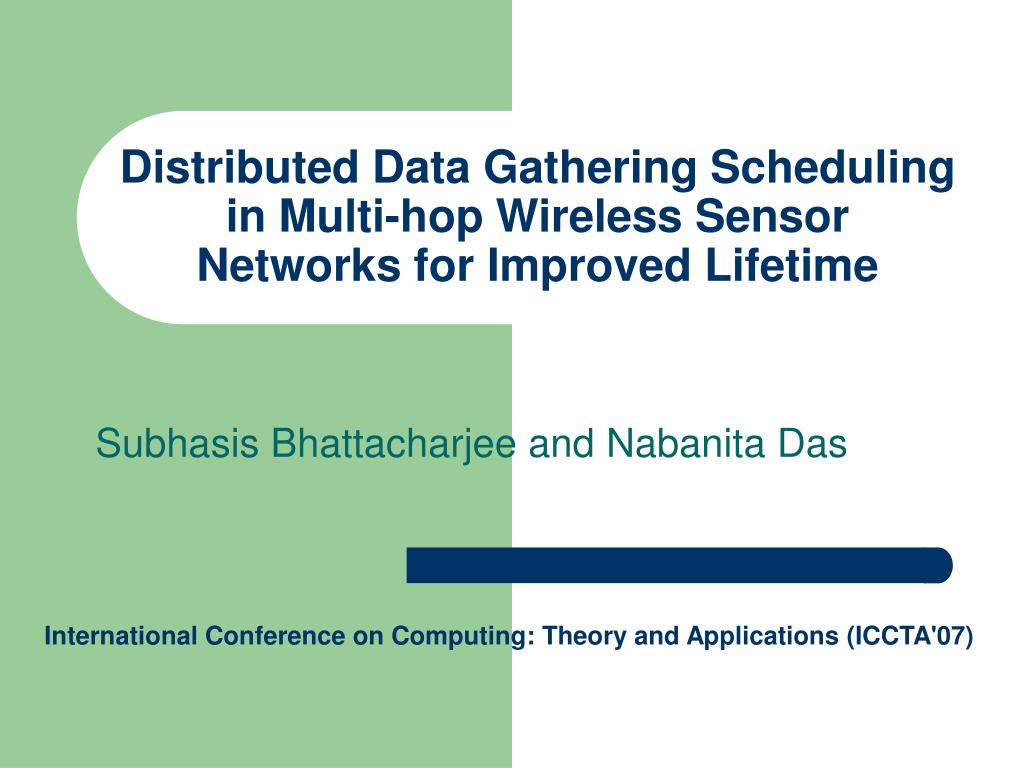 Distributed Data Gathering Scheduling in Multi-hop Wireless Sensor Networks for Improved Lifetime

Subhasis Bhattacharjee and Nabanita Das

International Conference on Computing: Theory and Applications (ICCTA'07)